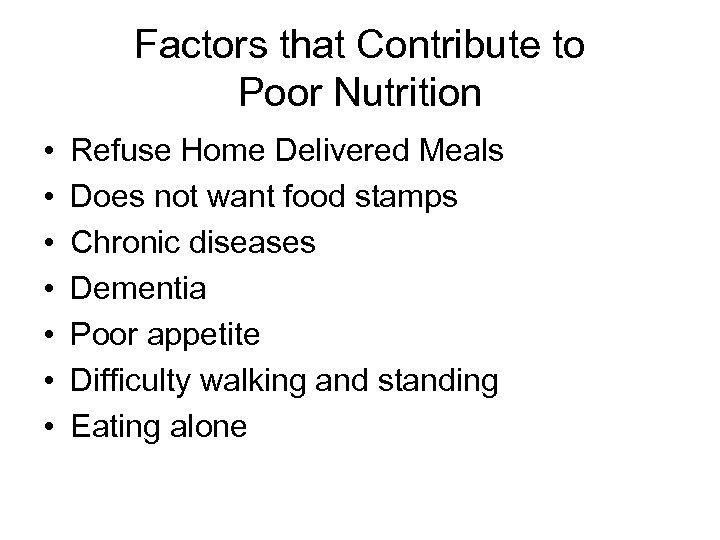 Factors that Contribute to Poor Nutrition

• Refuse Home Delivered Meals
• Does not want food stamps
• Chronic diseases
• Dementia
• Poor appetite
• Difficulty walking and standing
• Eating alone